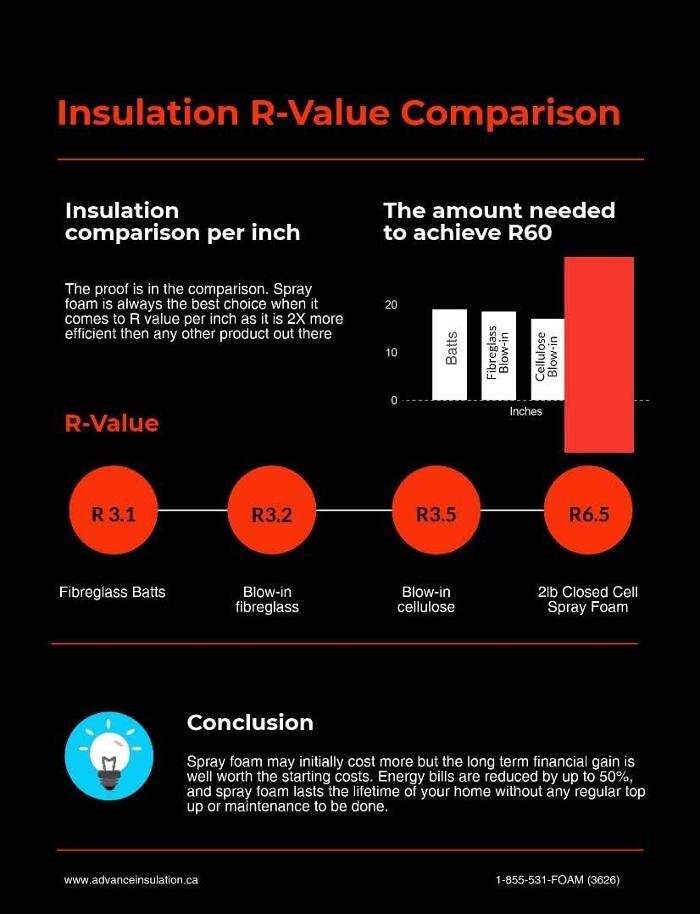 Insulation R-Value Comparison

Insulation comparison per inch

The proof is in the comparison. Spray foam is always the best choice when it comes to R value per inch as it is 2X more efficient then any other product out there

The amount needed to achieve R60

20
10
0

Batts
Fibreglass Blow-in
Cellulose Blow-in

Inches

R-Value

R 3.1
R3.2
R3.5
R6.5

Fibreglass Batts
Blow-in fibreglass
Blow-in cellulose
2lb Closed Cell Spray Foam

Conclusion

Spray foam may initially cost more but the long term financial gain is well worth the starting costs. Energy bills are reduced by up to 50%, and spray foam lasts the lifetime of your home without any regular top up or maintenance to be done.

www.advanceinsulation.ca
1-855-531-FOAM (3626)